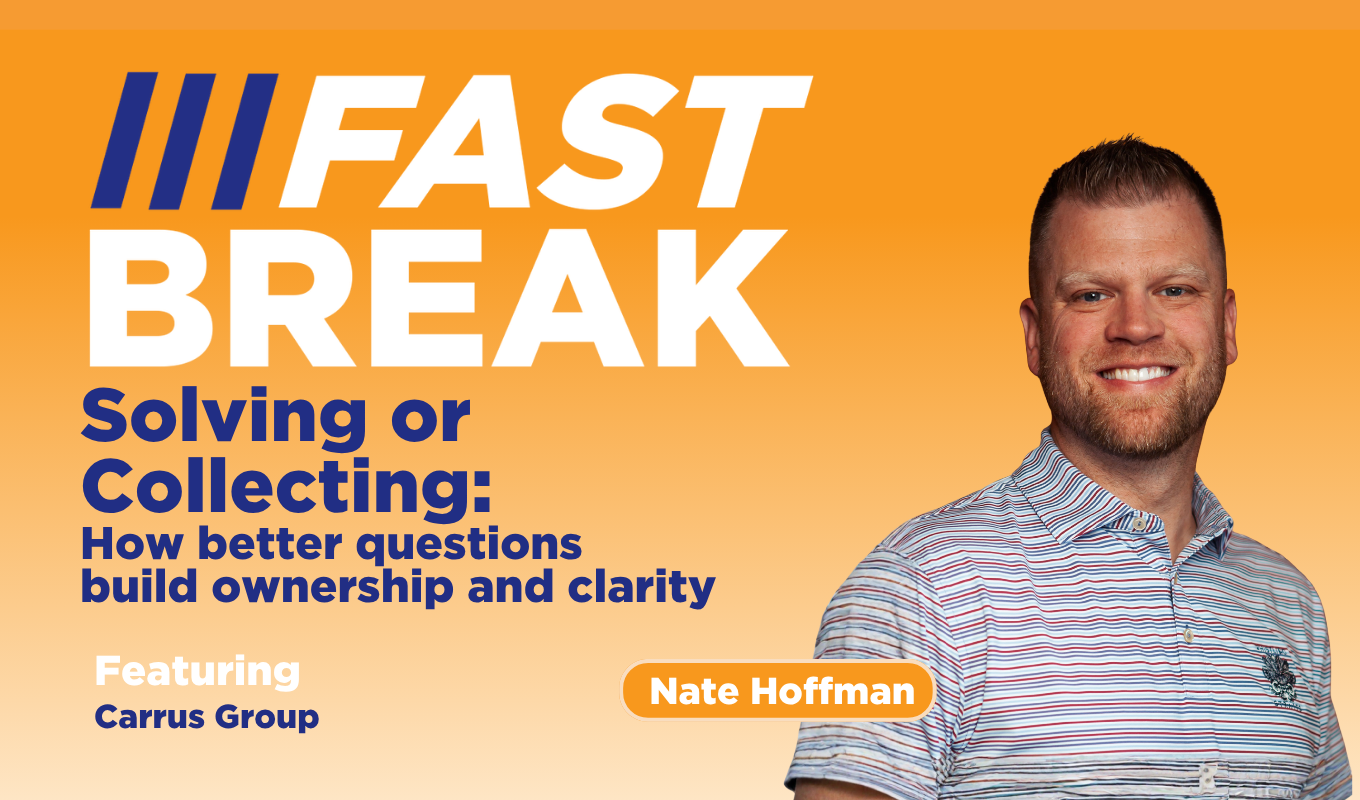 FAST BREAK

Solving or Collecting:
How better questions build ownership and clarity

Featuring
Carrus Group

Nate Hoffman